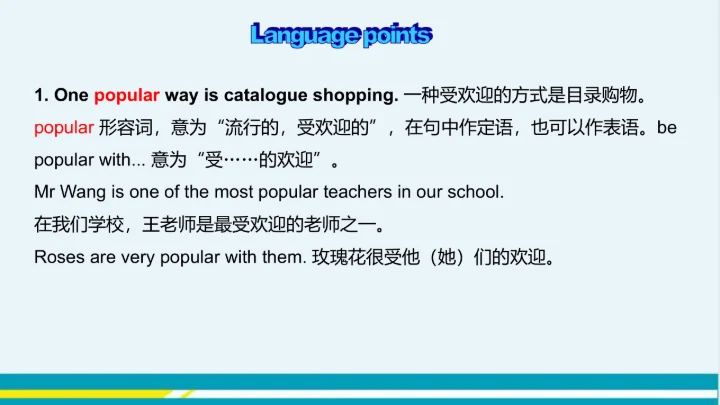 Language points

1. One popular way is catalogue shopping. 一种受欢迎的方式是目录购物。

popular 形容词，意为“流行的，受欢迎的”，在句中作定语，也可以作表语。be popular with... 意为“受……的欢迎”。

Mr Wang is one of the most popular teachers in our school.

在我们学校，王老师是最受欢迎的老师之一。

Roses are very popular with them. 玫瑰花很受他（她）们的欢迎。